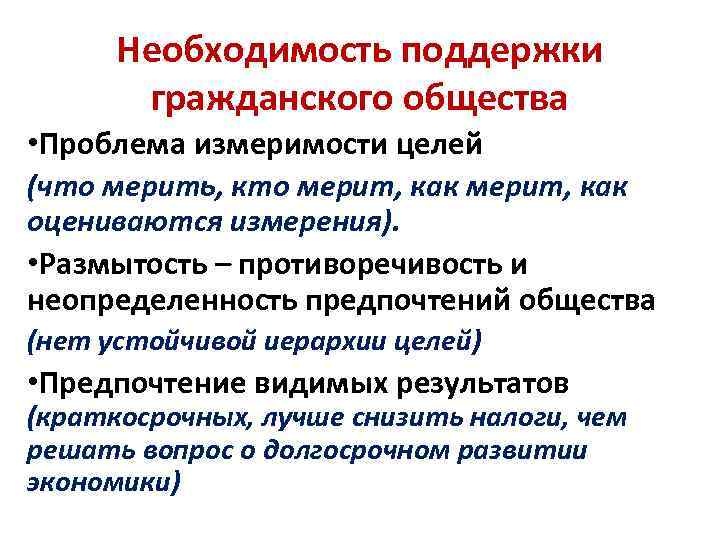 Необходимость поддержки гражданского общества

•Проблема измеримости целей (что мерить, кто мерит, как мерит, как оцениваются измерения).

•Размытость – противоречивость и неопределенность предпочтений общества (нет устойчивой иерархии целей)

•Предпочтение видимых результатов (краткосрочных, лучше снизить налоги, чем решать вопрос о долгосрочном развитии экономики)